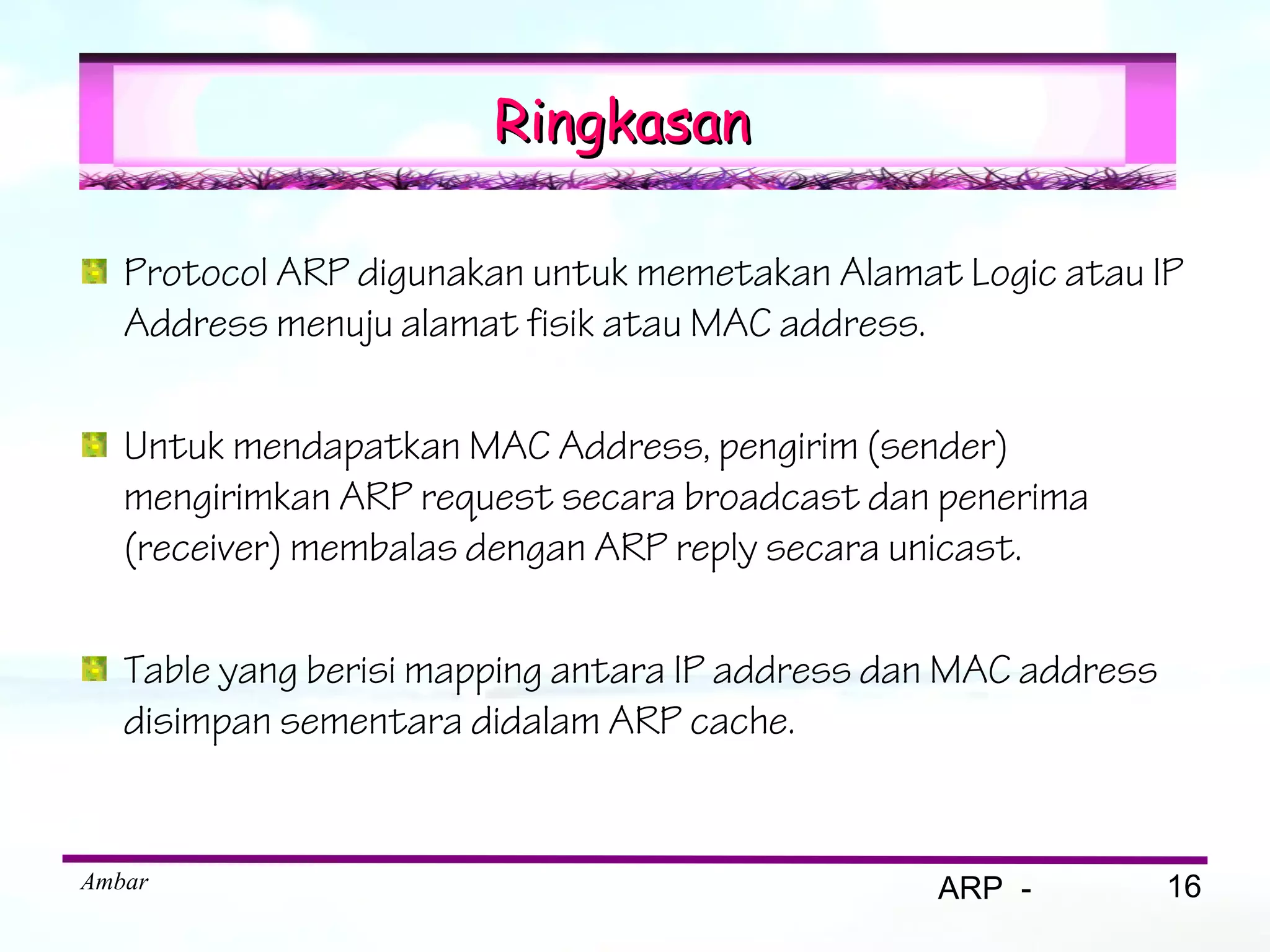 Ringkasan

Protocol ARP digunakan untuk memetakan Alamat Logic atau IP Address menuju alamat fisik atau MAC address.

Untuk mendapatkan MAC Address, pengirim (sender) mengirimkan ARP request secara broadcast dan penerima (receiver) membalas dengan ARP reply secara unicast.

Table yang berisi mapping antara IP address dan MAC address disimpan sementara didalam ARP cache.

Ambar

ARP - 16